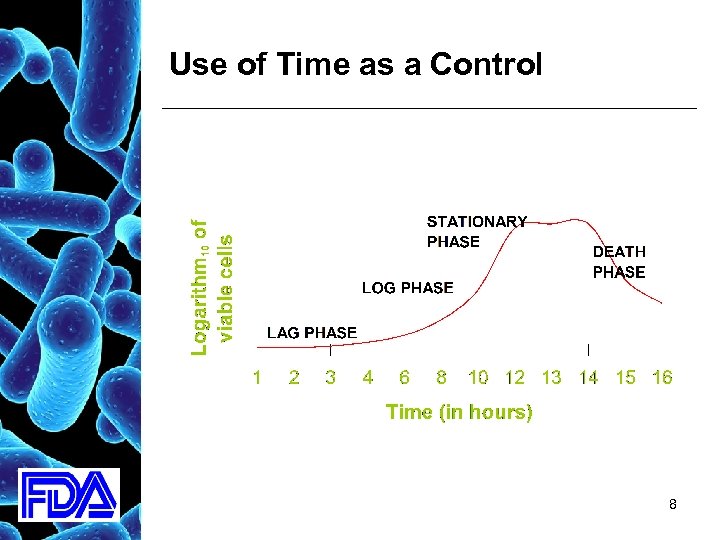 Use of Time as a Control

Logarithm$_{10}$ of viable cells

STATIONARY PHASE

DEATH PHASE

LOG PHASE

LAG PHASE

1 2 3 4 6 8 10 12 13 14 15 16

Time (in hours)

FDA

8